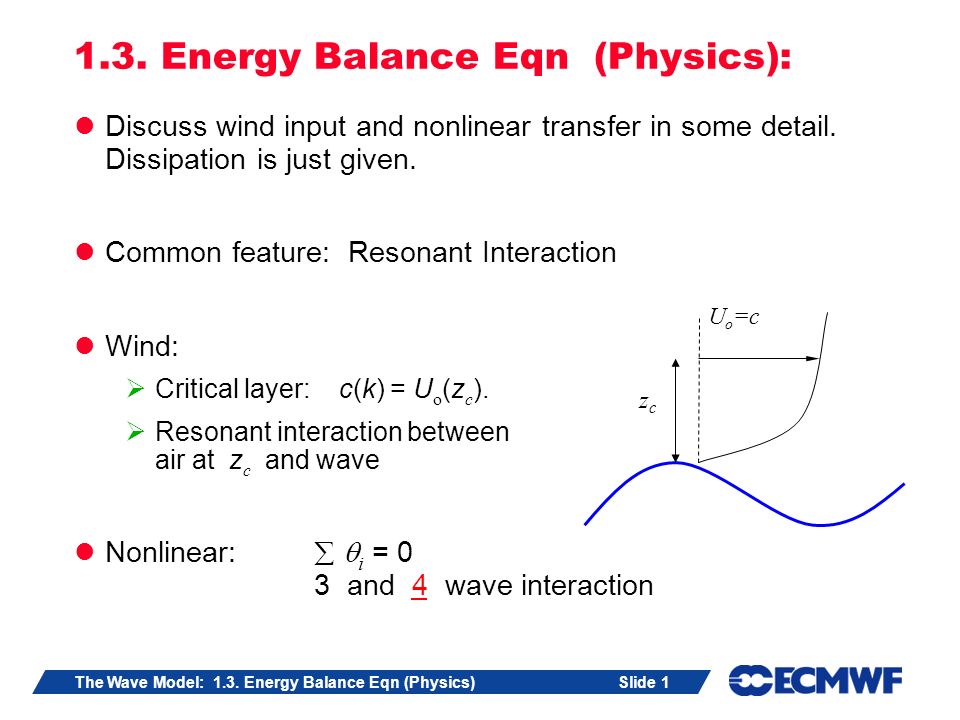 1.3. Energy Balance Eqn (Physics):

Discuss wind input and nonlinear transfer in some detail. Dissipation is just given.

Common feature: Resonant Interaction

Wind:

Critical layer: $c(k) = U_o(z_c)$.

Resonant interaction between air at $z_c$ and wave

$U_o=c$

$z_c$

Nonlinear: $\sum \theta_i = 0$
3 and 4 wave interaction

The Wave Model: 1.3. Energy Balance Eqn (Physics) Slide 1

ECMWF